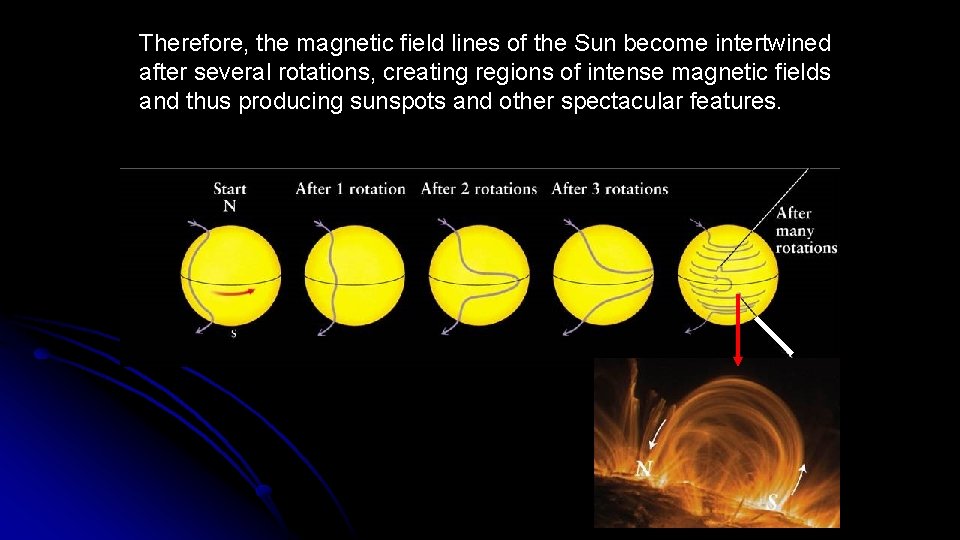 Therefore, the magnetic field lines of the Sun become intertwined after several rotations, creating regions of intense magnetic fields and thus producing sunspots and other spectacular features.

Start
N
S
After 1 rotation
After 2 rotations
After 3 rotations
After many rotations

N
S